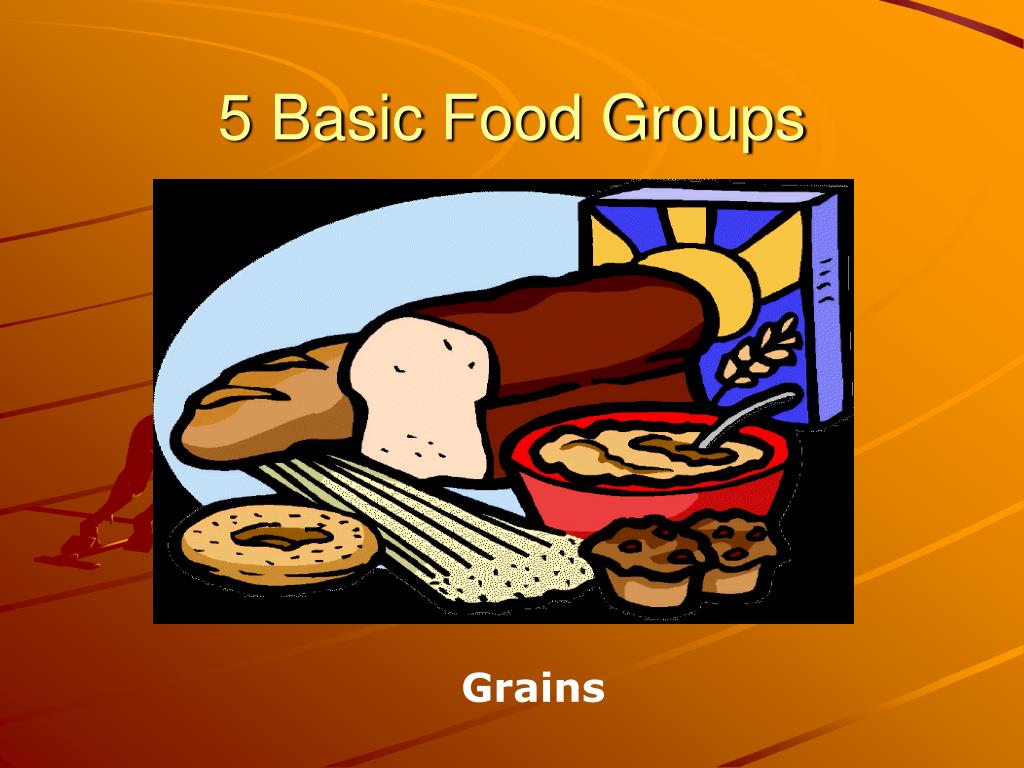 5 Basic Food Groups

Grains